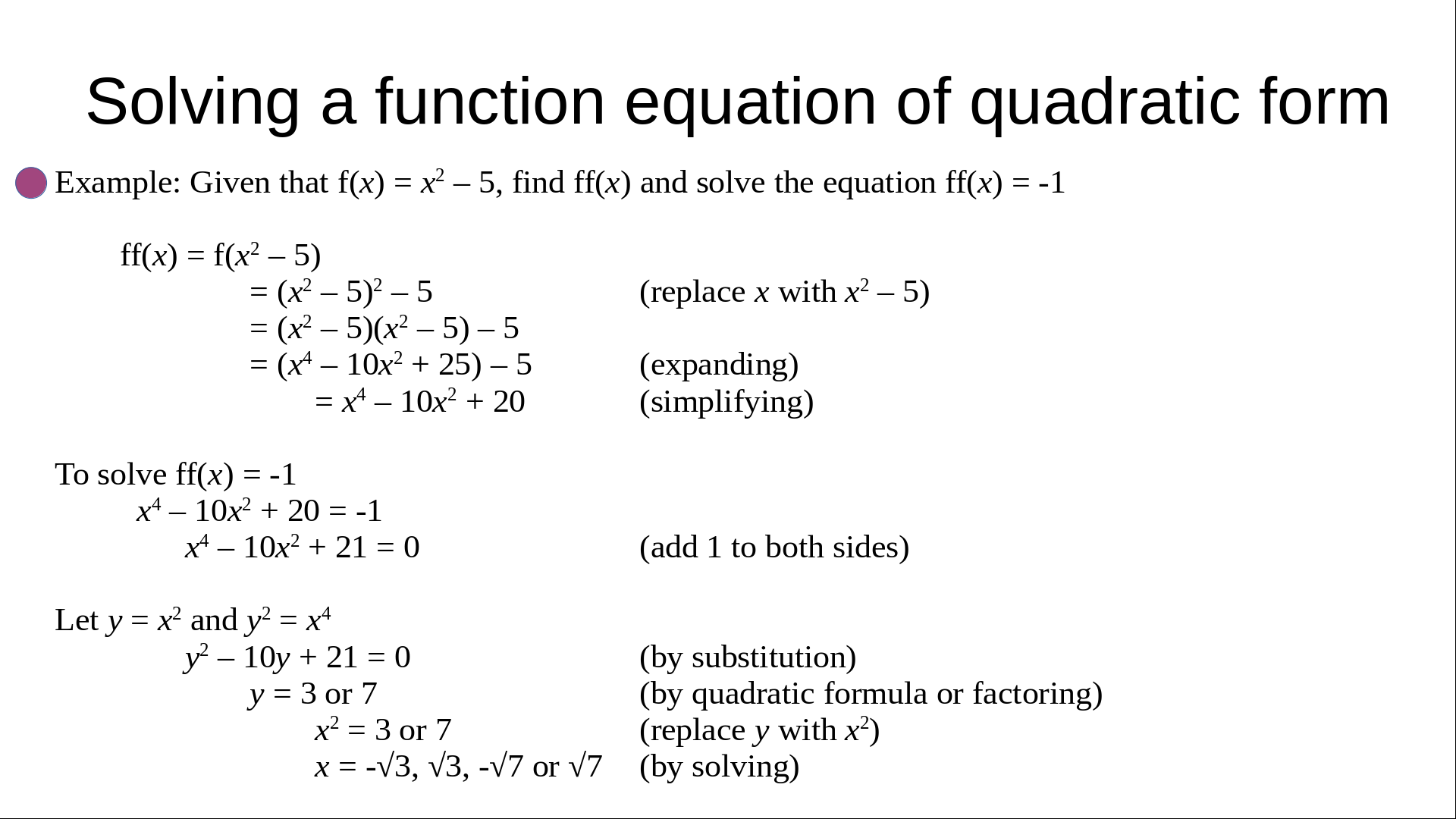 Solving a function equation of quadratic form

Example: Given that $f(x) = x^2 – 5$, find $ff(x)$ and solve the equation $ff(x) = -1$

$ff(x) = f(x^2 – 5)$
$= (x^2 – 5)^2 – 5$ (replace $x$ with $x^2 – 5$)
$= (x^2 – 5)(x^2 – 5) – 5$
$= (x^4 – 10x^2 + 25) – 5$ (expanding)
$= x^4 – 10x^2 + 20$ (simplifying)

To solve $ff(x) = -1$
$x^4 – 10x^2 + 20 = -1$
$x^4 – 10x^2 + 21 = 0$ (add 1 to both sides)

Let $y = x^2$ and $y^2 = x^4$
$y^2 – 10y + 21 = 0$ (by substitution)
$y = 3$ or $7$ (by quadratic formula or factoring)
$x^2 = 3$ or $7$ (replace $y$ with $x^2$)
$x = -\sqrt{3}, \sqrt{3}, -\sqrt{7}$ or $\sqrt{7}$ (by solving)